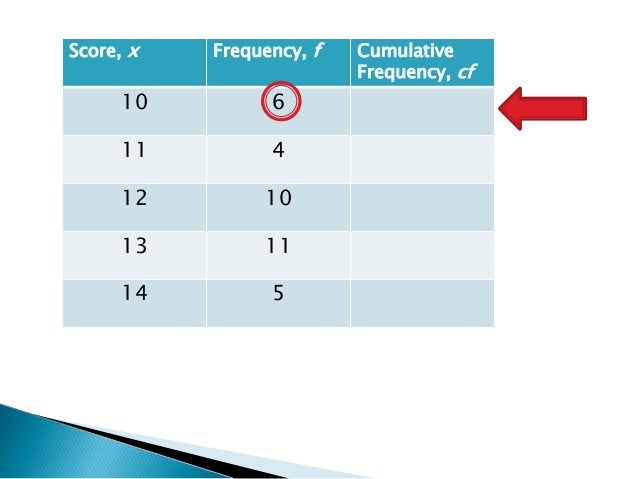 | Score, $x$ | Frequency, $f$ | Cumulative Frequency, $cf$ |
|---|---|---|
| 10 | 6 | |
| 11 | 4 | |
| 12 | 10 | |
| 13 | 11 | |
| 14 | 5 | |